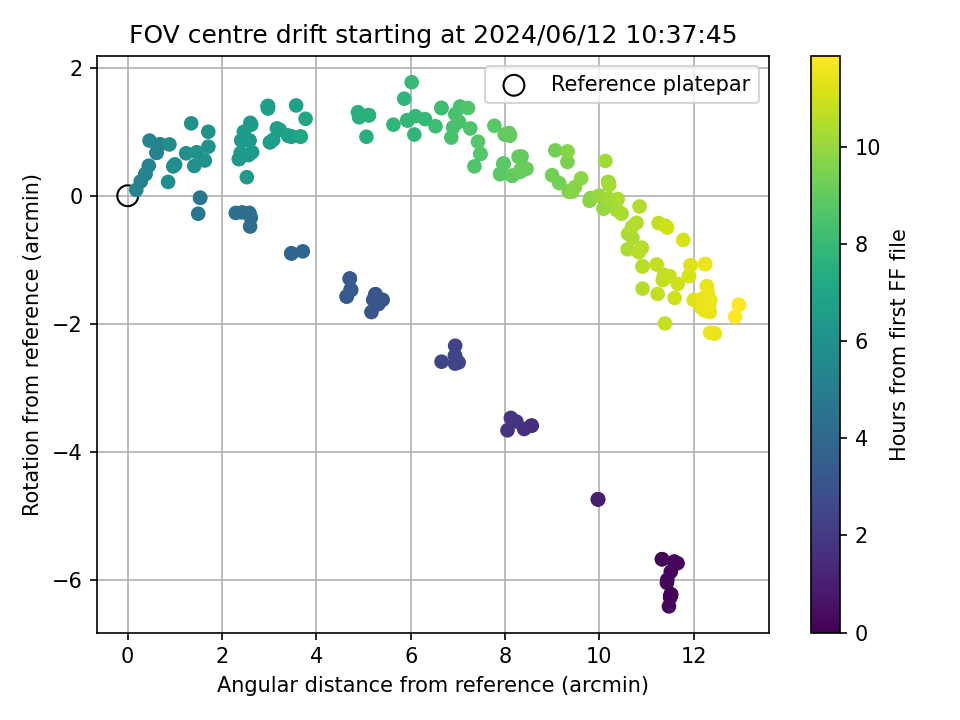 FOV centre drift starting at 2024/06/12 10:37:45

Reference platepar

Rotation from reference (arcmin)

2
0
−2
−4
−6

0
2
4
6
8
10
12

Angular distance from reference (arcmin)

Hours from first FF file

10
8
6
4
2
0